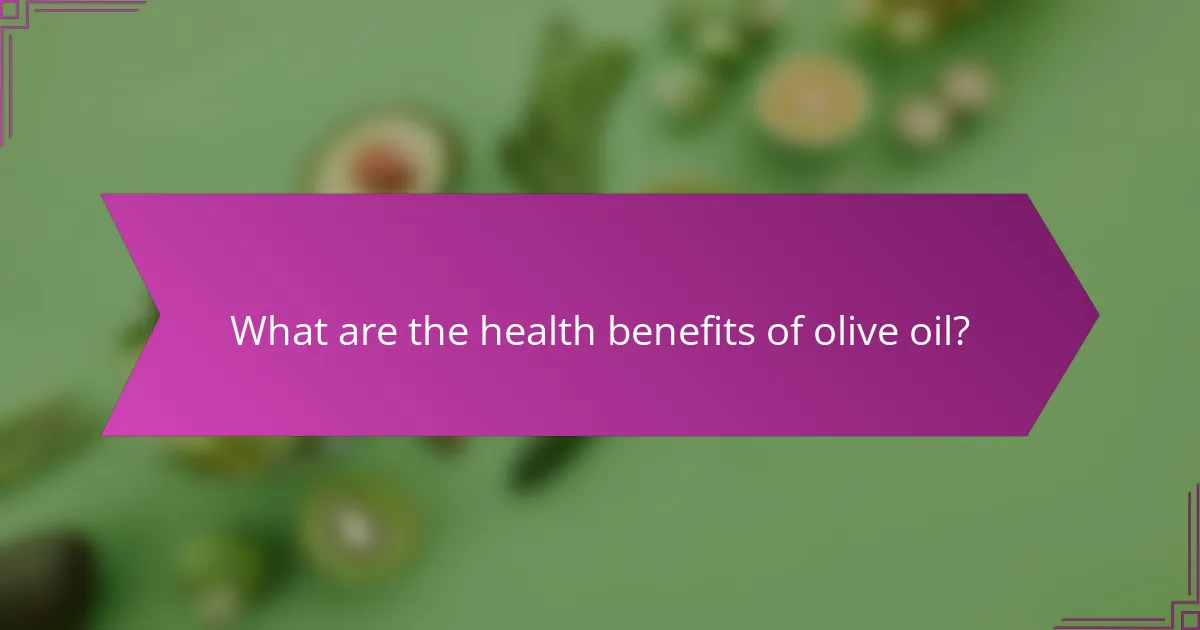 What are the health benefits of olive oil?